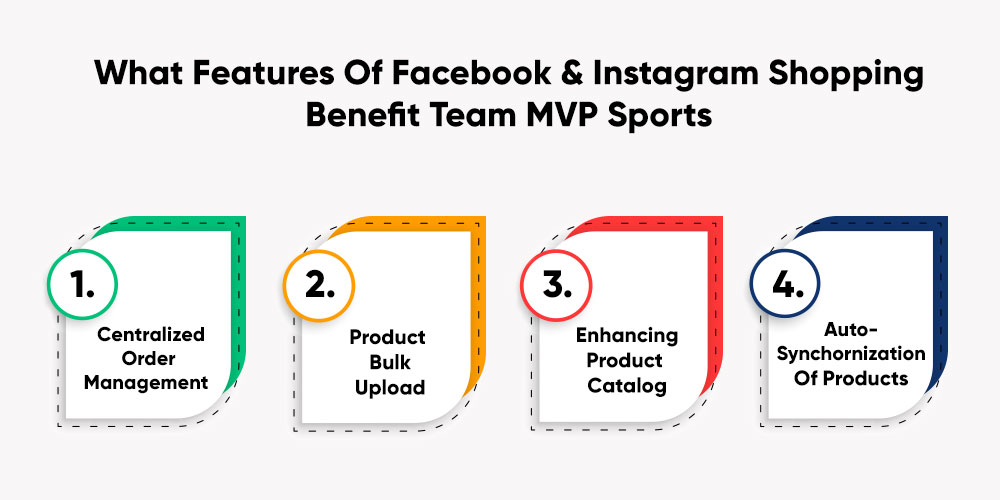 What Features Of Facebook & Instagram Shopping Benefit Team MVP Sports

1.
Centralized Order Management

2.
Product Bulk Upload

3.
Enhancing Product Catalog

4.
Auto-Synchronization Of Products